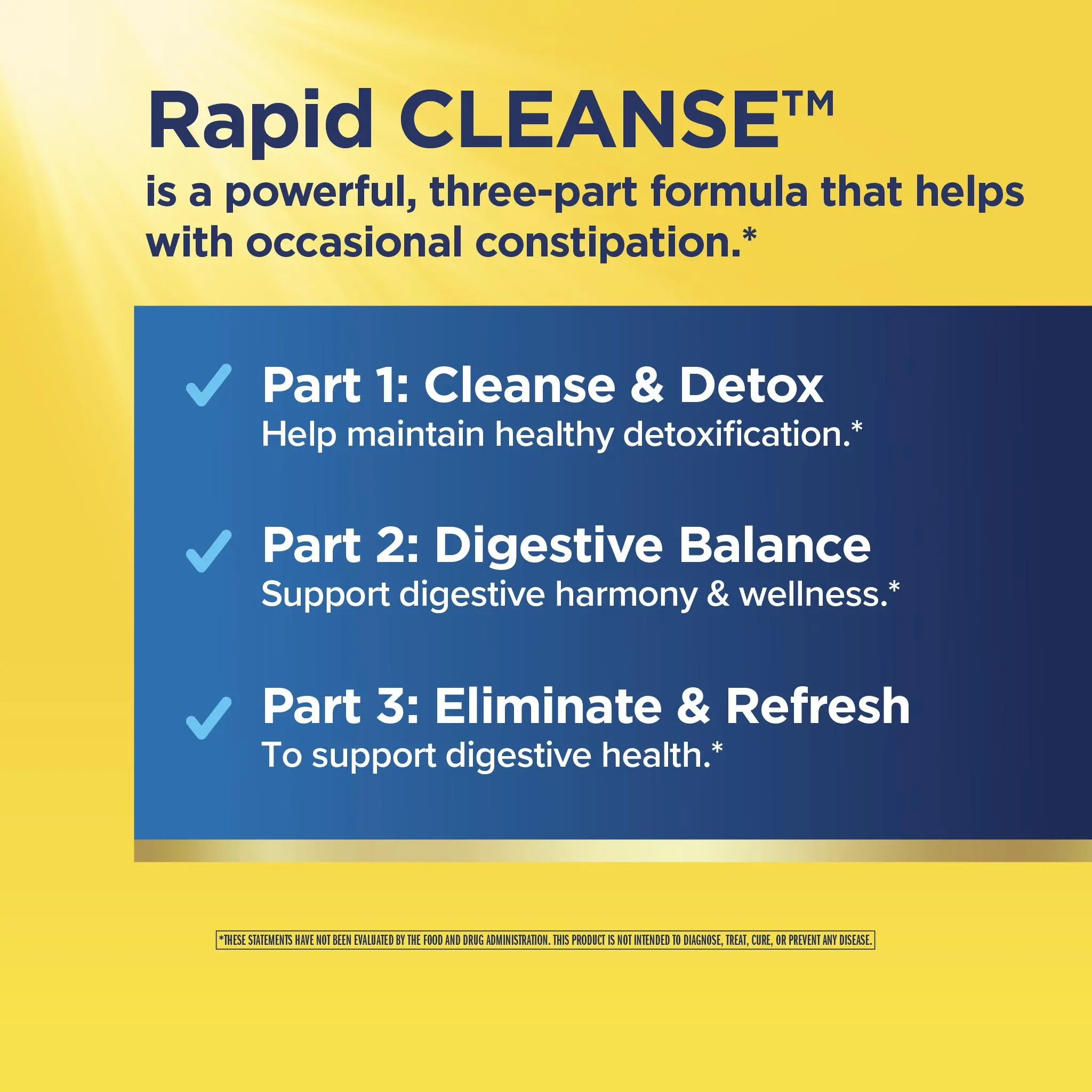 Rapid CLEANSE™
is a powerful, three-part formula that helps with occasional constipation.*

Part 1: Cleanse & Detox
Help maintain healthy detoxification.*

Part 2: Digestive Balance
Support digestive harmony & wellness.*

Part 3: Eliminate & Refresh
To support digestive health.*

*THESE STATEMENTS HAVE NOT BEEN EVALUATED BY THE FOOD AND DRUG ADMINISTRATION. THIS PRODUCT IS NOT INTENDED TO DIAGNOSE, TREAT, CURE, OR PREVENT ANY DISEASE.